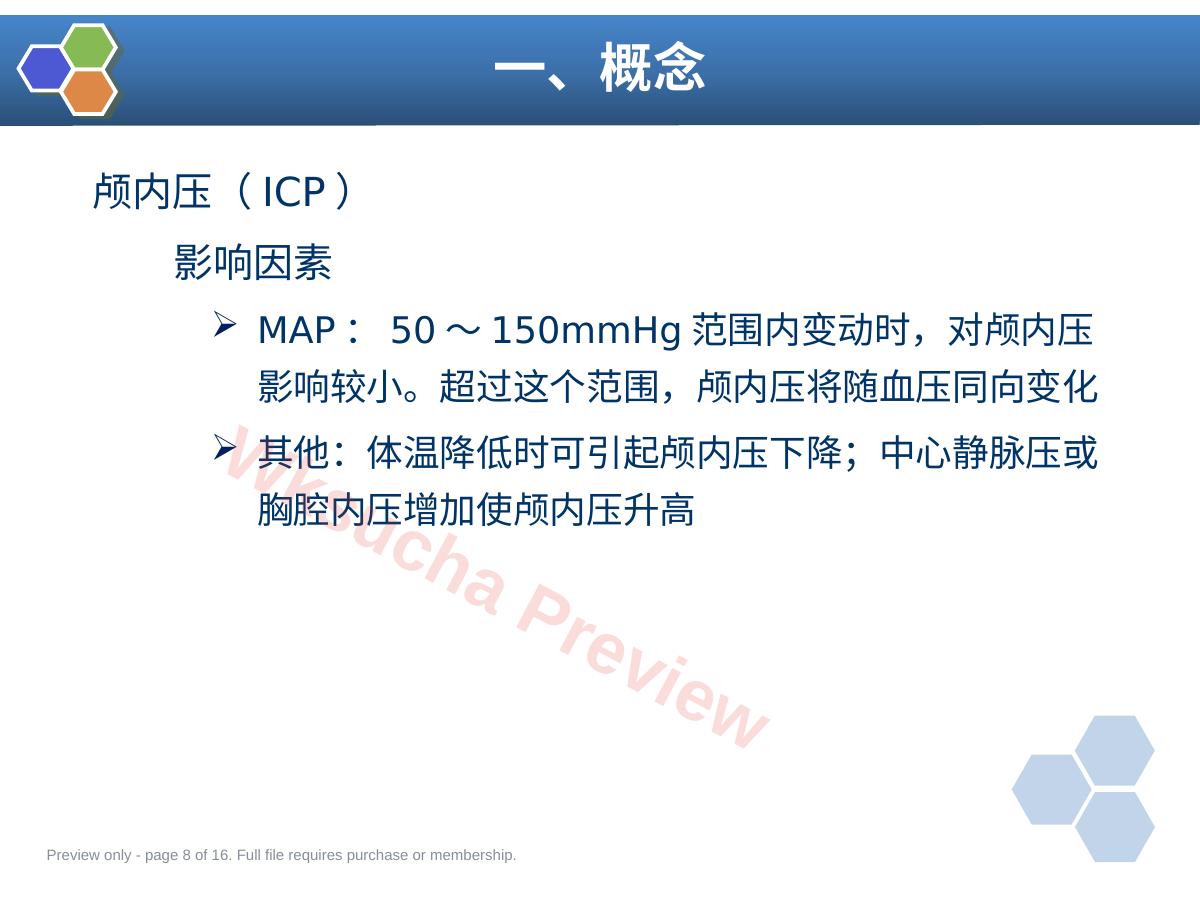 一、概念

颅内压（ICP）

影响因素

➢ MAP：50～150mmHg范围内变动时，对颅内压影响较小。超过这个范围，颅内压将随血压同向变化

➢ 其他：体温降低时可引起颅内压下降；中心静脉压或胸腔内压增加使颅内压升高

Preview only - page 8 of 16. Full file requires purchase or membership.

Wksucha Preview